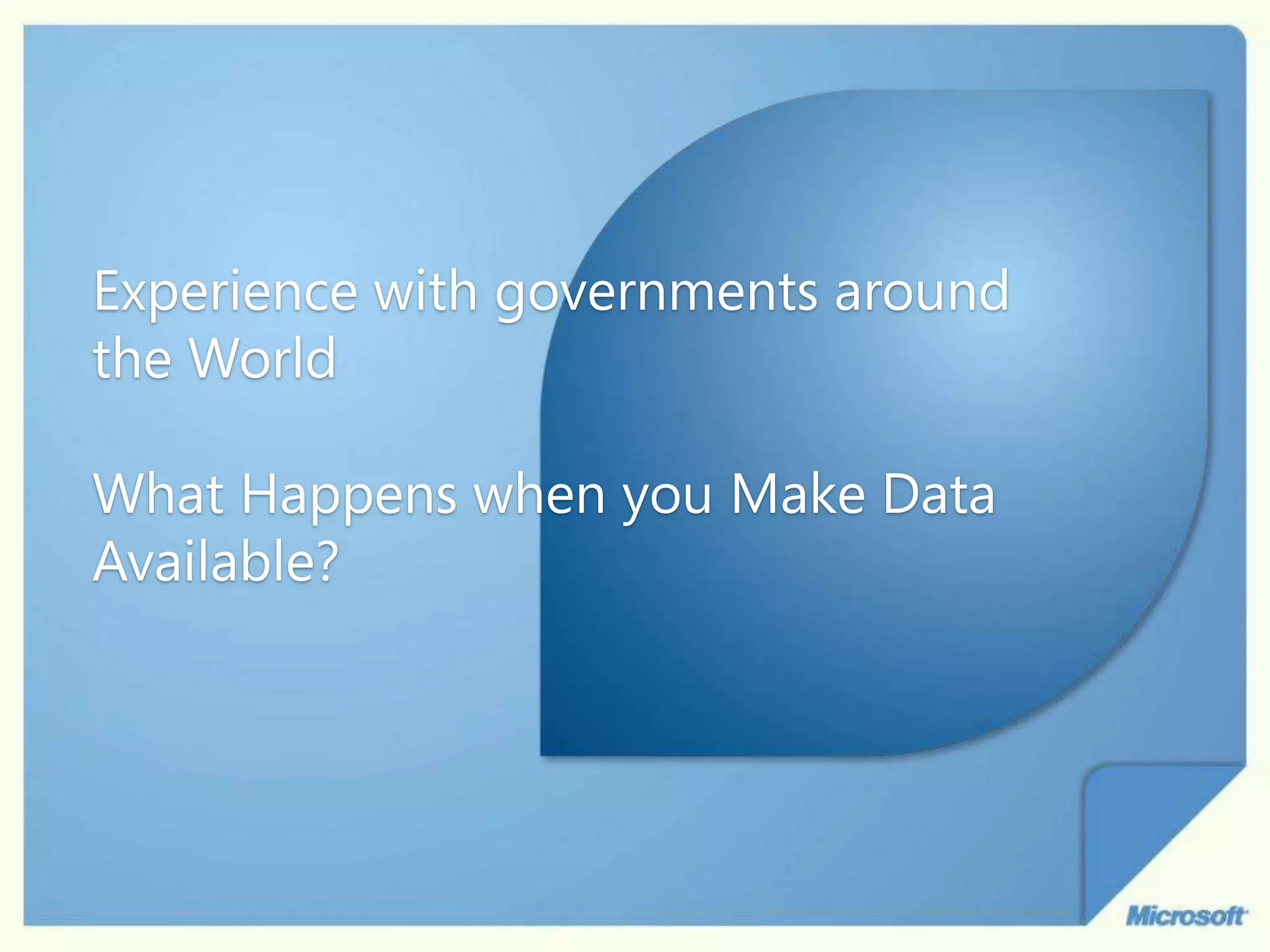 Experience with governments around the World

What Happens when you Make Data Available?

Microsoft